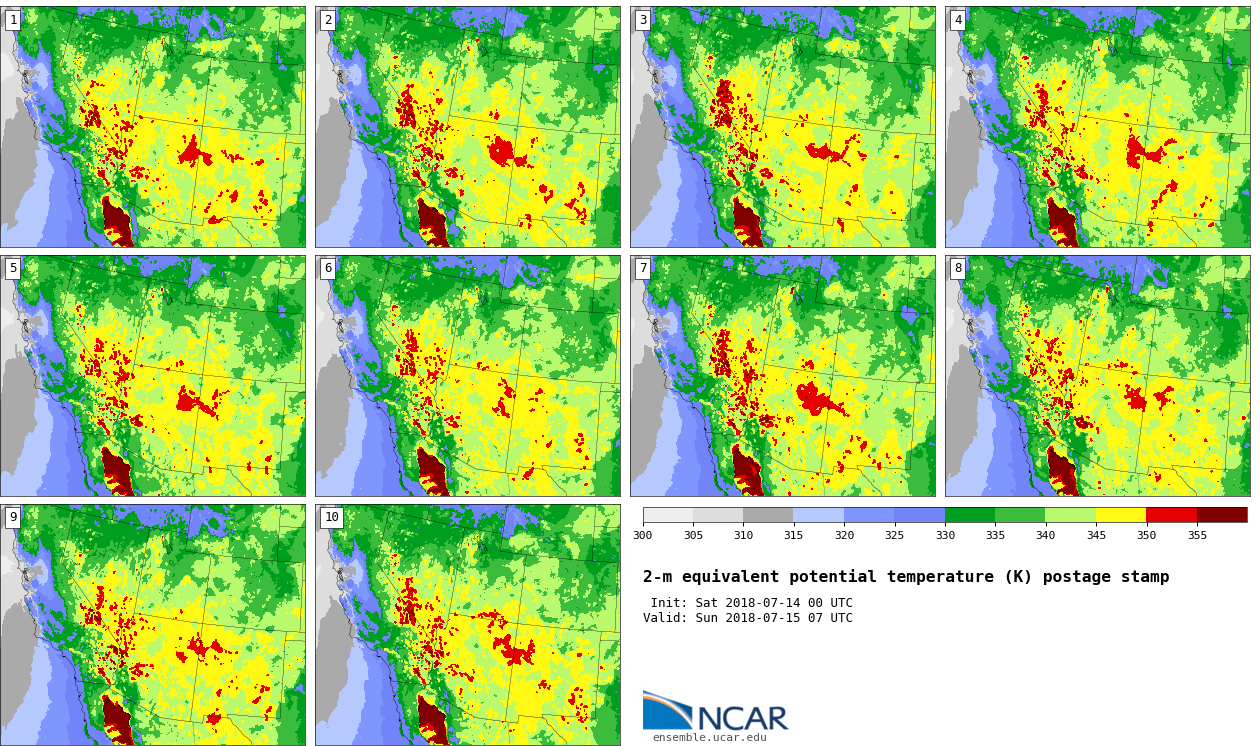 1

2

3

4

5

6

7

8

9

10

300 305 310 315 320 325 330 335 340 345 350 355

2-m equivalent potential temperature (K) postage stamp

Init: Sat 2018-07-14 00 UTC
Valid: Sun 2018-07-15 07 UTC

NCAR
ensemble.ucar.edu